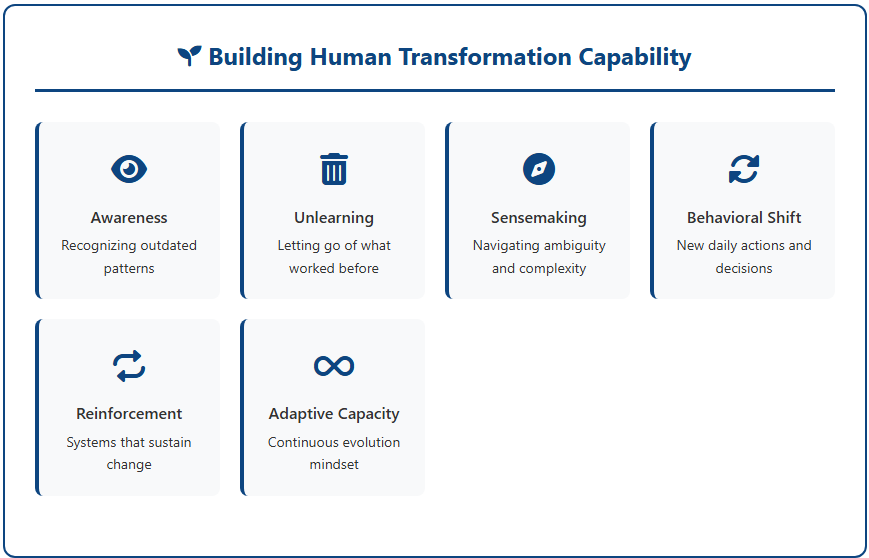 Building Human Transformation Capability

Awareness
Recognizing outdated patterns

Unlearning
Letting go of what worked before

Sensemaking
Navigating ambiguity and complexity

Behavioral Shift
New daily actions and decisions

Reinforcement
Systems that sustain change

Adaptive Capacity
Continuous evolution mindset